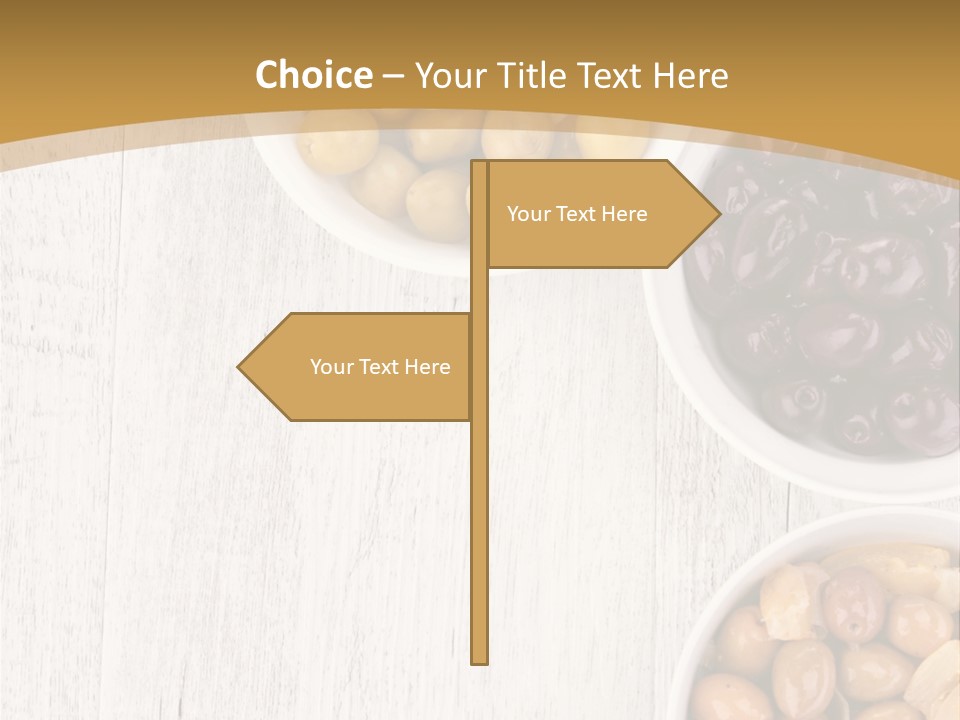 Choice – Your Title Text Here

Your Text Here

Your Text Here